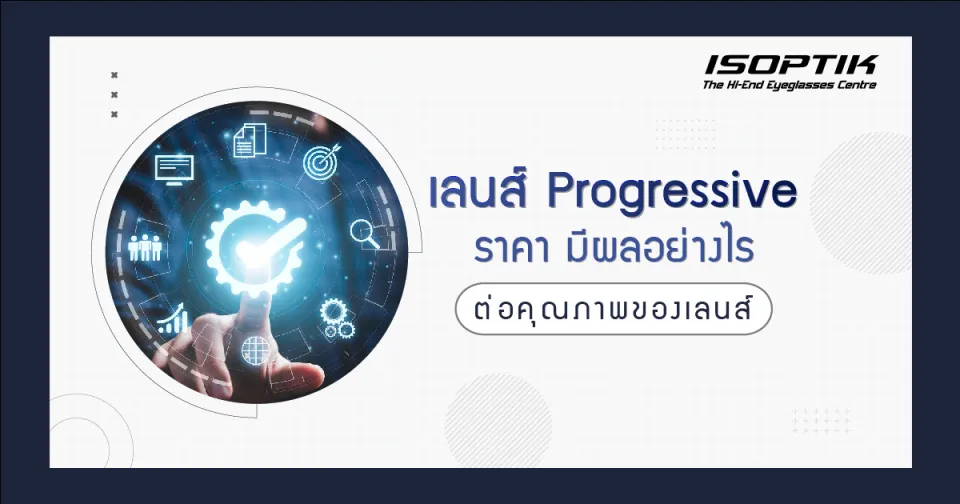 ISOPTIK
The Hi-End Eyeglasses Centre

เลนส์ Progressive
ราคา มีผลอย่างไร
ต่อคุณภาพของเลนส์